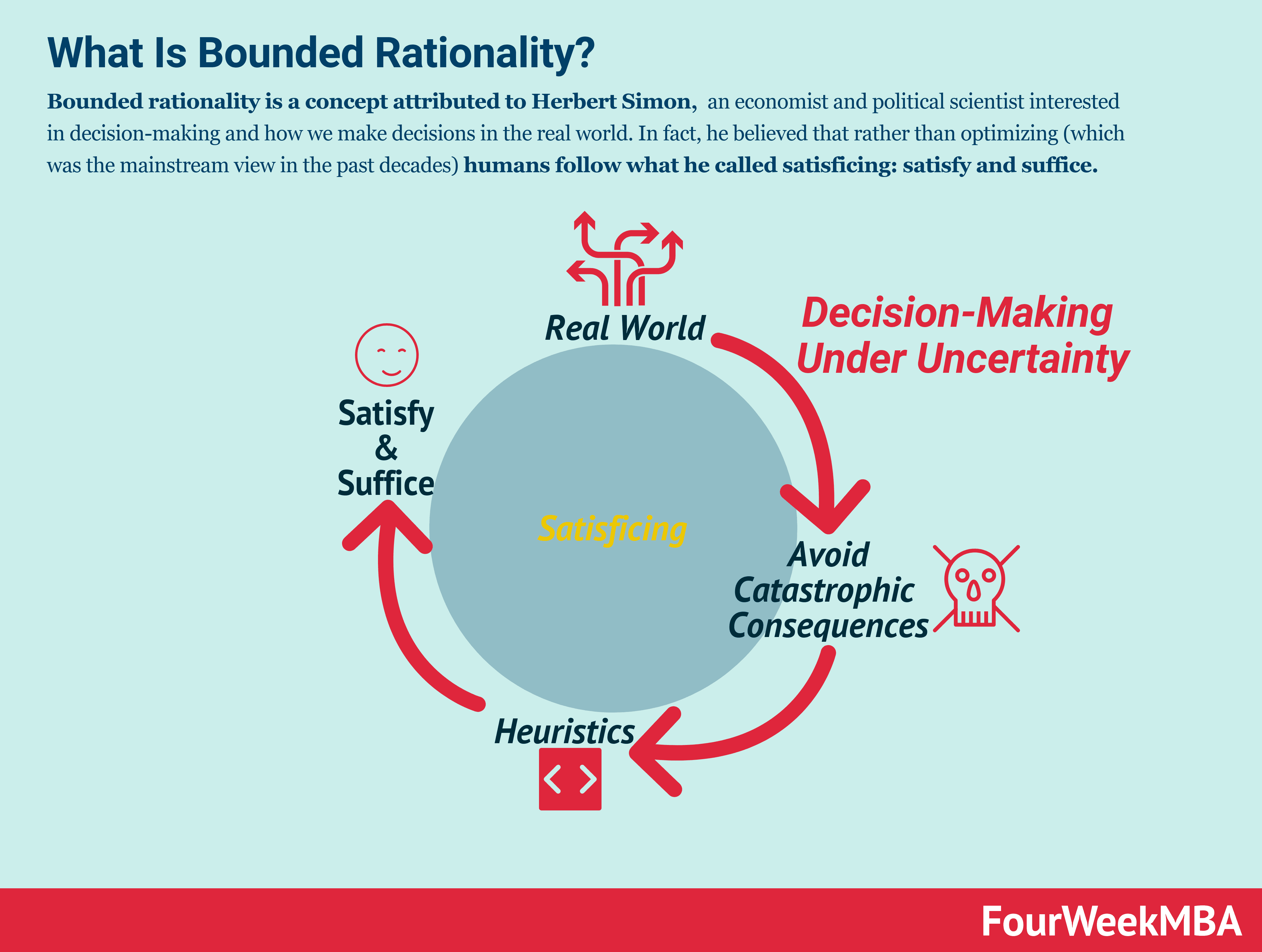 What Is Bounded Rationality?

Bounded rationality is a concept attributed to Herbert Simon, an economist and political scientist interested in decision-making and how we make decisions in the real world. In fact, he believed that rather than optimizing (which was the mainstream view in the past decades) humans follow what he called satisficing: satisfy and suffice.

Real World

Decision-Making Under Uncertainty

Satisfy & Suffice

Satisficing

Avoid Catastrophic Consequences

Heuristics

FourWeekMBA